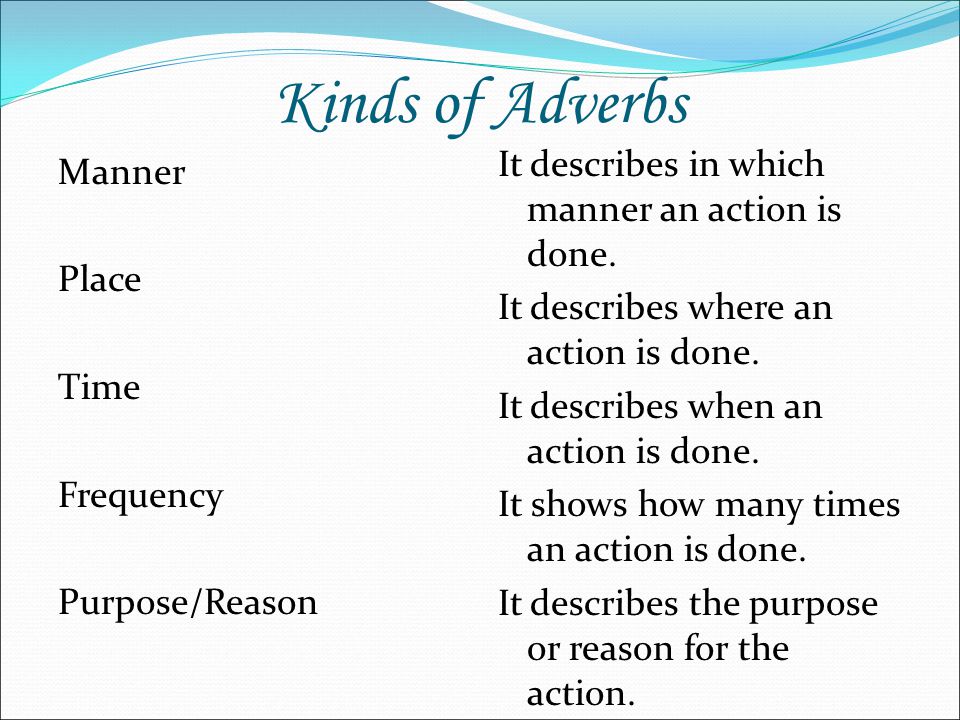 Kinds of Adverbs

Manner

Place

Time

Frequency

Purpose/Reason

It describes in which manner an action is done.

It describes where an action is done.

It describes when an action is done.

It shows how many times an action is done.

It describes the purpose or reason for the action.